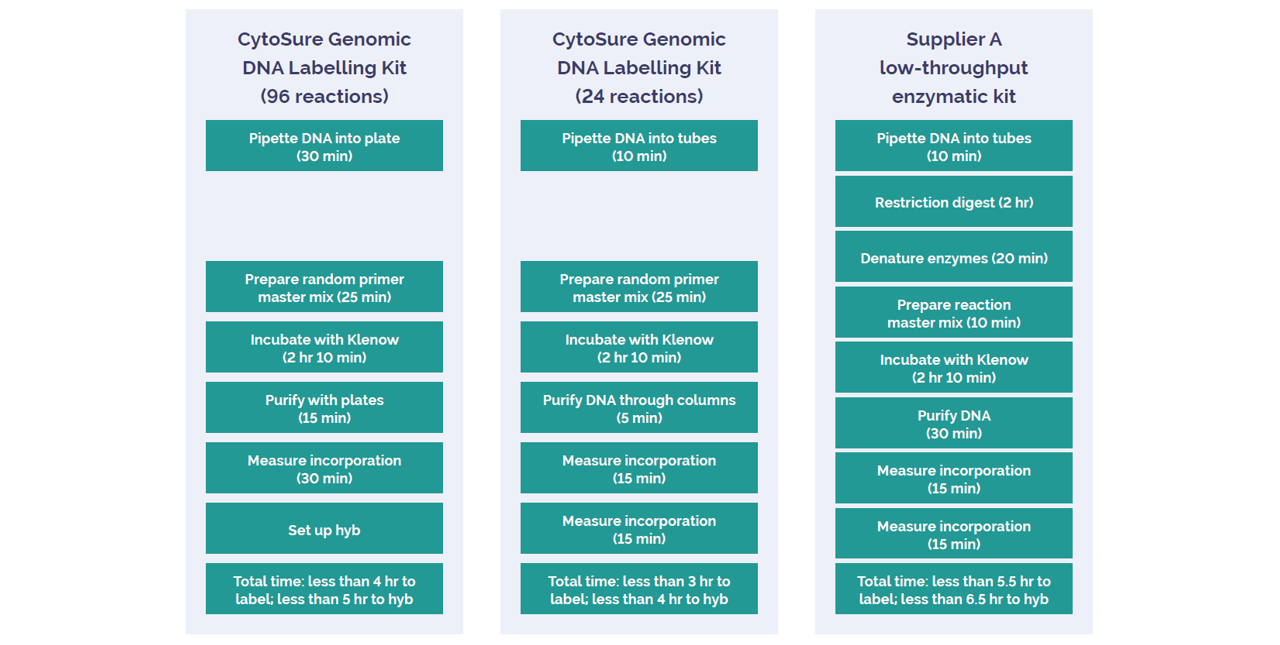 CytoSure Genomic DNA Labelling Kit (96 reactions)

Pipette DNA into plate (30 min)

Prepare random primer master mix (25 min)

Incubate with Klenow (2 hr 10 min)

Purify with plates (15 min)

Measure incorporation (30 min)

Set up hyb

Total time: less than 4 hr to label; less than 5 hr to hyb

CytoSure Genomic DNA Labelling Kit (24 reactions)

Pipette DNA into tubes (10 min)

Prepare random primer master mix (25 min)

Incubate with Klenow (2 hr 10 min)

Purify DNA through columns (5 min)

Measure incorporation (15 min)

Measure incorporation (15 min)

Total time: less than 3 hr to label; less than 4 hr to hyb

Supplier A low-throughput enzymatic kit

Pipette DNA into tubes (10 min)

Restriction digest (2 hr)

Denature enzymes (20 min)

Prepare reaction master mix (10 min)

Incubate with Klenow (2 hr 10 min)

Purify DNA (30 min)

Measure incorporation (15 min)

Measure incorporation (15 min)

Total time: less than 5.5 hr to label; less than 6.5 hr to hyb